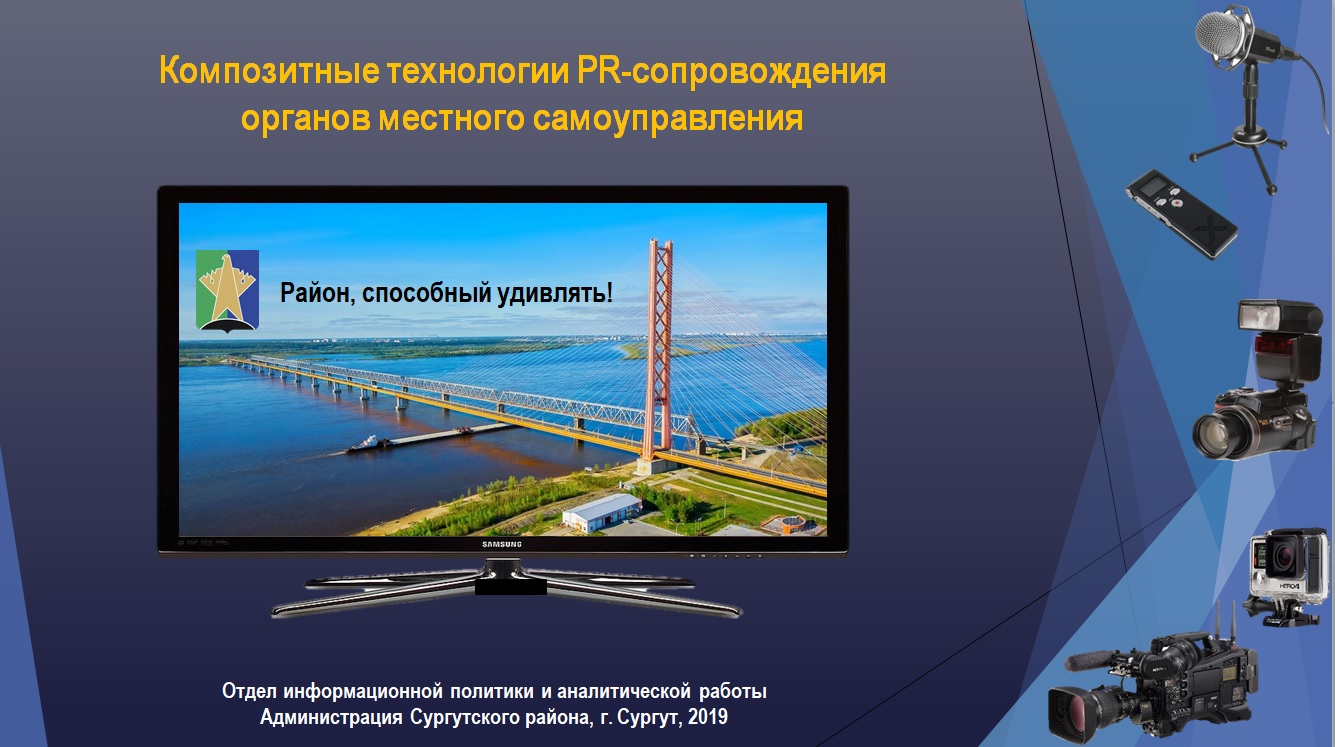 Композитные технологии PR-сопровождения органов местного самоуправления

Район, способный удивлять!

SAMSUNG

Отдел информационной политики и аналитической работы
Администрация Сургутского района, г. Сургут, 2019